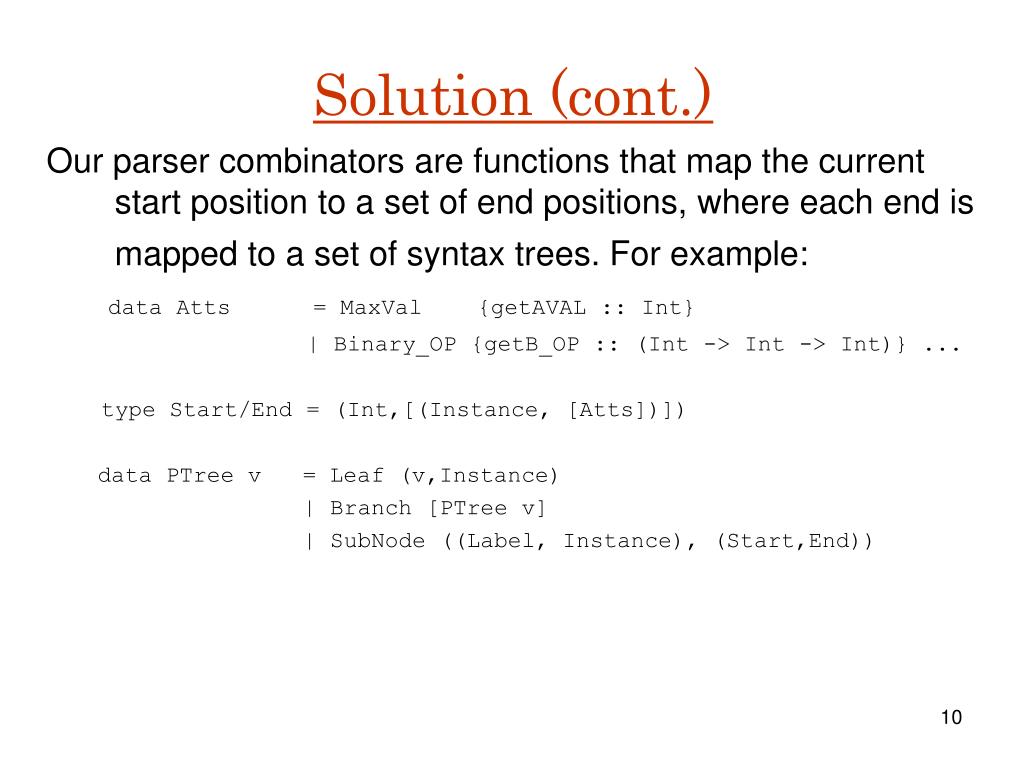 Solution (cont.)

Our parser combinators are functions that map the current start position to a set of end positions, where each end is mapped to a set of syntax trees. For example:

data Atts = MaxVal {getAVAL :: Int}
| Binary_OP {getB_OP :: (Int -> Int -> Int)} ...

type Start/End = (Int,[(Instance, [Atts])])

data PTree v = Leaf (v,Instance)
| Branch [PTree v]
| SubNode ((Label, Instance), (Start,End))

10